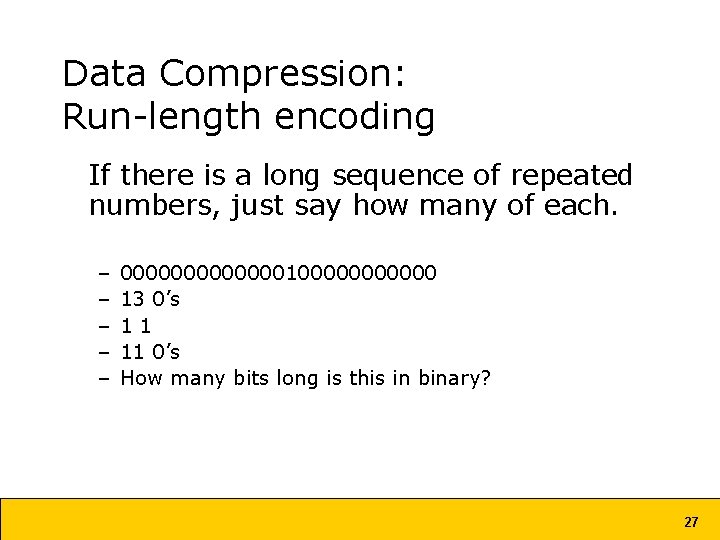 Data Compression:
Run-length encoding

If there is a long sequence of repeated numbers, just say how many of each.

– 0000000000000100000000000
– 13 0's
– 1 1
– 11 0's
– How many bits long is this in binary?

27